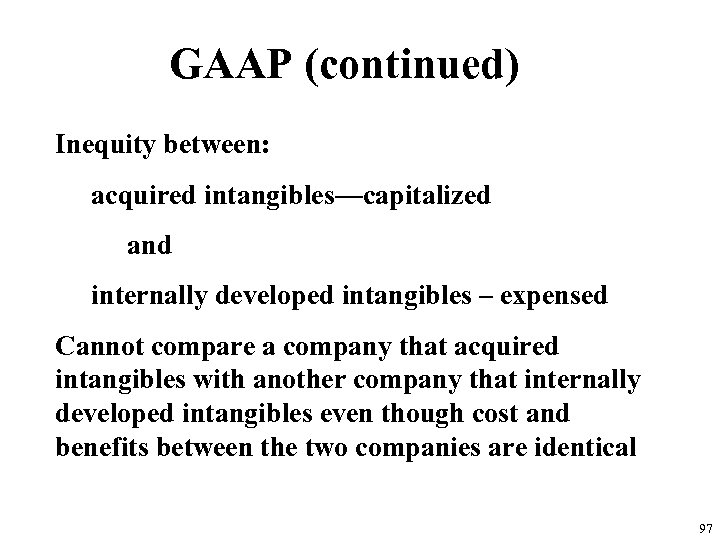 GAAP (continued)

Inequity between:

acquired intangibles—capitalized

and

internally developed intangibles – expensed

Cannot compare a company that acquired intangibles with another company that internally developed intangibles even though cost and benefits between the two companies are identical

97